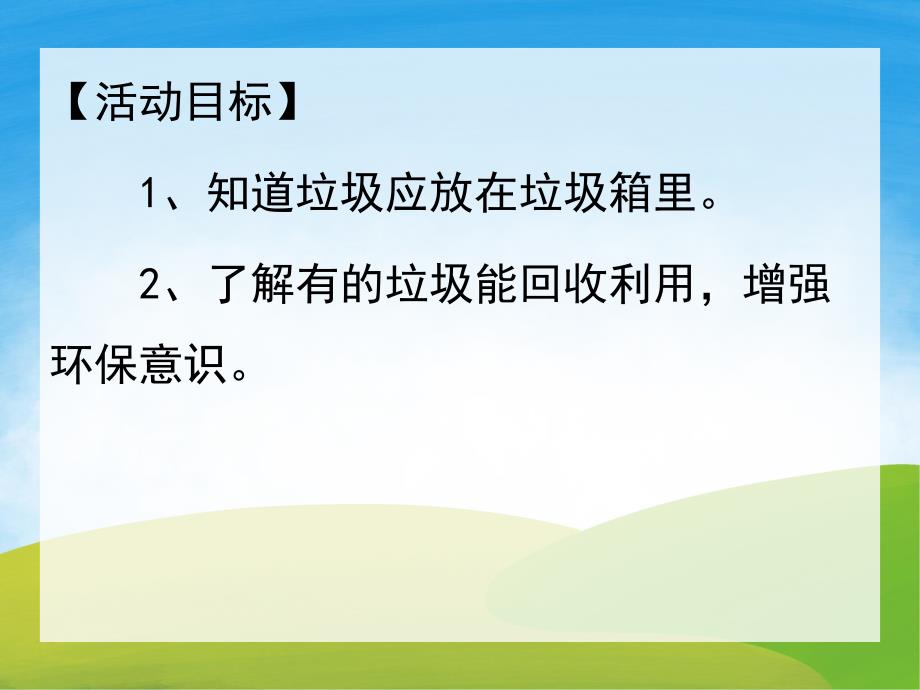 【活动目标】

1、知道垃圾应放在垃圾箱里。

2、了解有的垃圾能回收利用，增强环保意识。